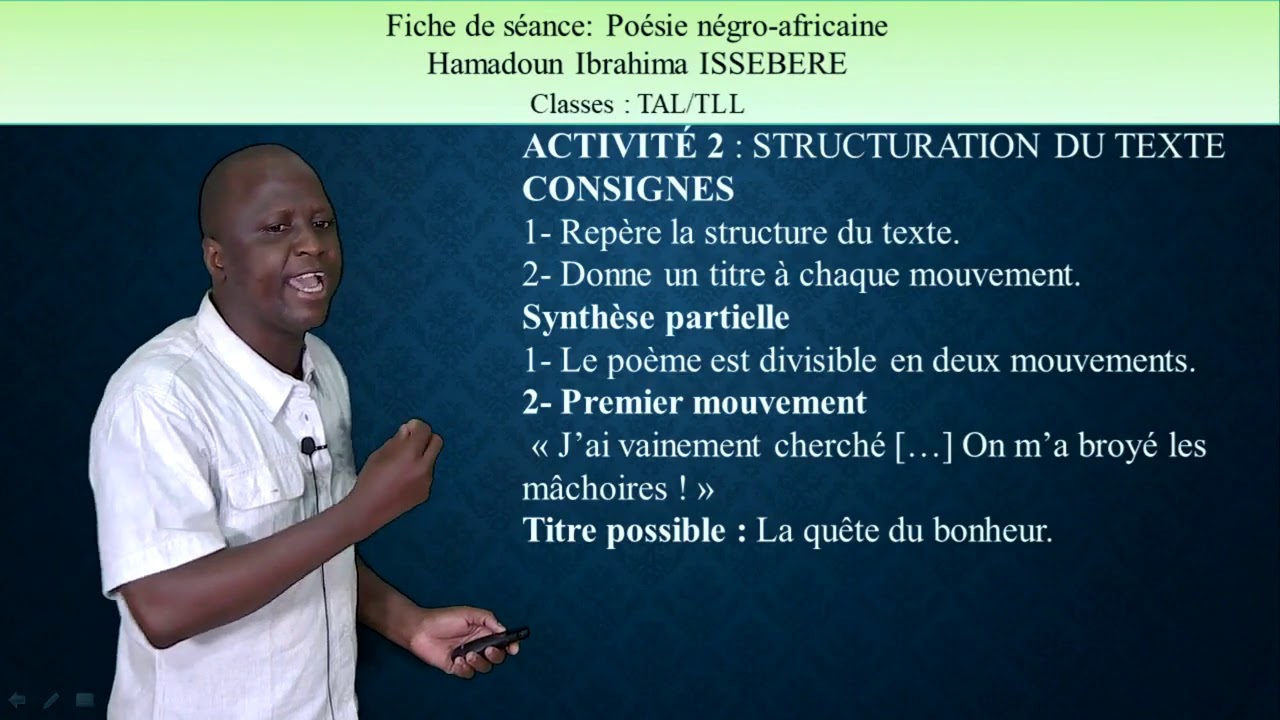 Fiche de séance: Poésie négro-africaine
Hamadoun Ibrahima ISSEBERE
Classes : TAL/TLL

ACTIVITÉ 2 : STRUCTURATION DU TEXTE
CONSIGNES
1- Repère la structure du texte.
2- Donne un titre à chaque mouvement.
Synthèse partielle
1- Le poème est divisible en deux mouvements.
2- Premier mouvement
« J'ai vainement cherché […] On m'a broyé les mâchoires ! »
Titre possible : La quête du bonheur.